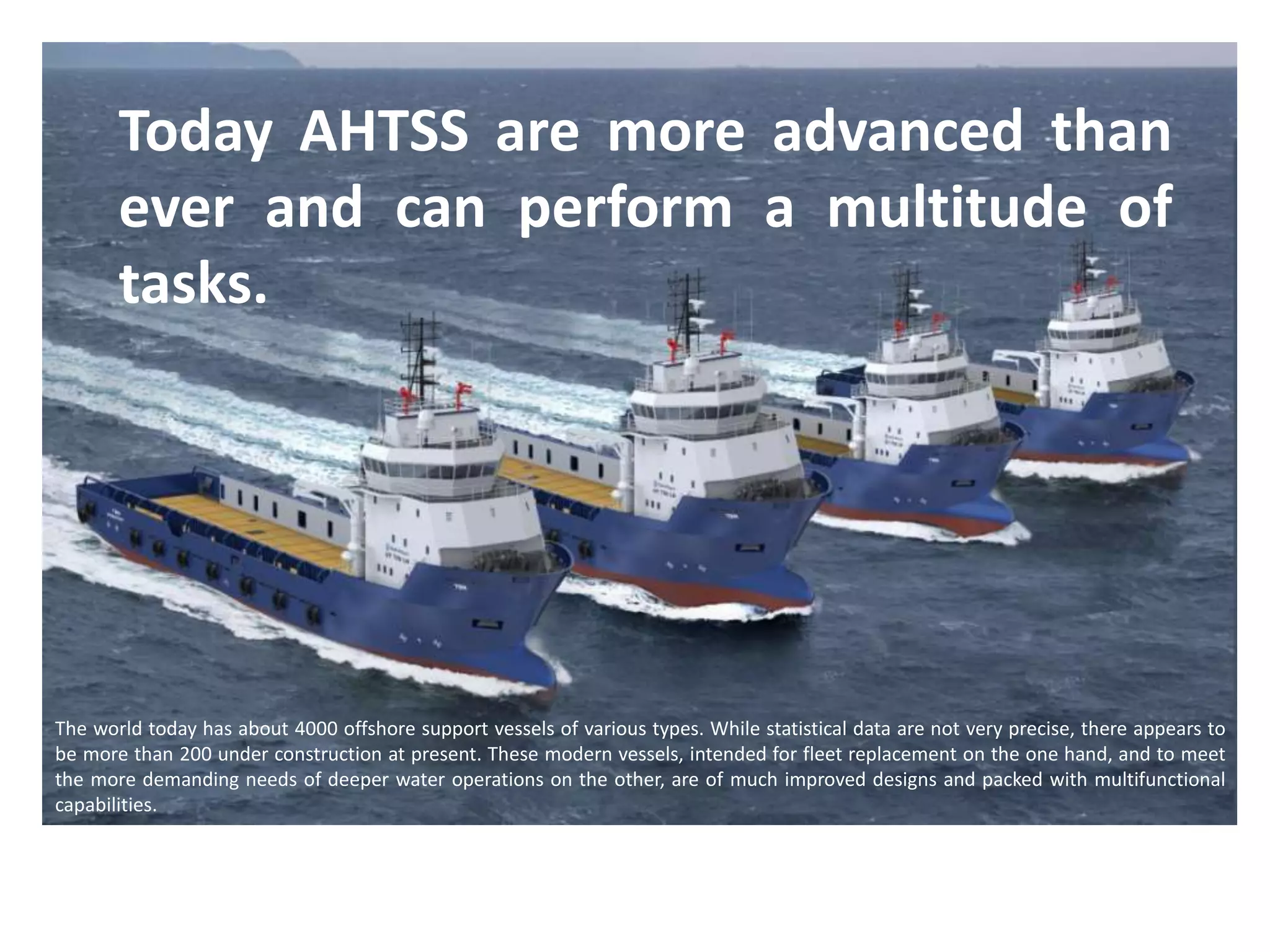 Today AHTSS are more advanced than ever and can perform a multitude of tasks.

The world today has about 4000 offshore support vessels of various types. While statistical data are not very precise, there appears to be more than 200 under construction at present. These modern vessels, intended for fleet replacement on the one hand, and to meet the more demanding needs of deeper water operations on the other, are of much improved designs and packed with multifunctional capabilities.